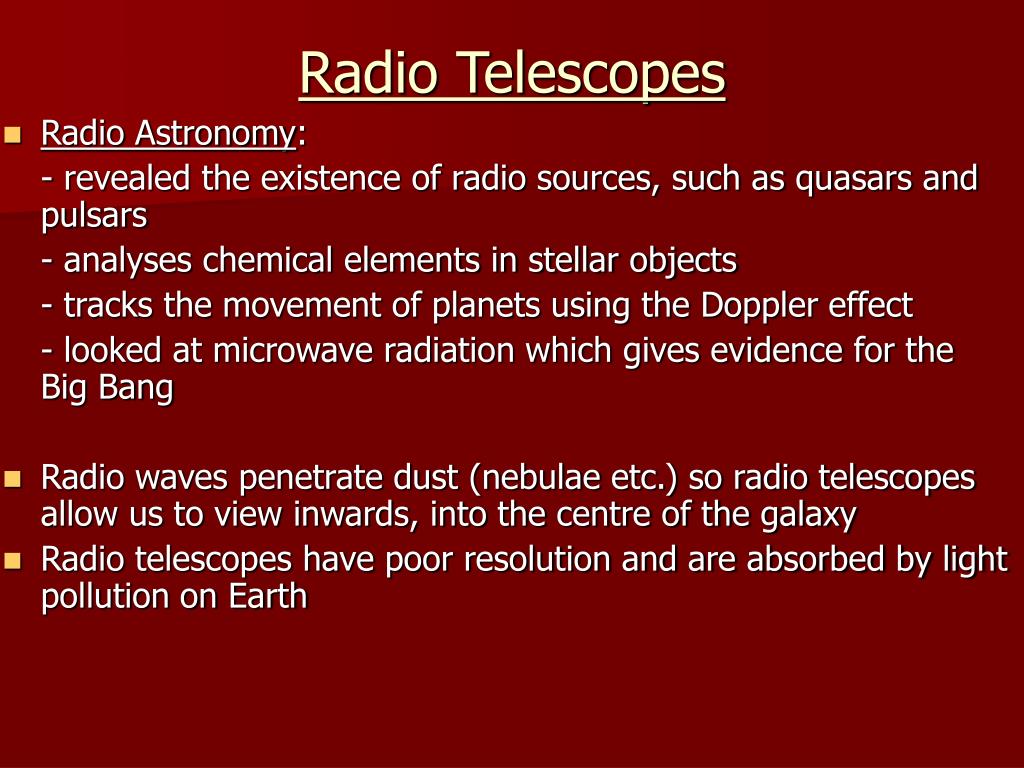 Radio Telescopes

Radio Astronomy:

- revealed the existence of radio sources, such as quasars and pulsars

- analyses chemical elements in stellar objects

- tracks the movement of planets using the Doppler effect

- looked at microwave radiation which gives evidence for the Big Bang

Radio waves penetrate dust (nebulae etc.) so radio telescopes allow us to view inwards, into the centre of the galaxy

Radio telescopes have poor resolution and are absorbed by light pollution on Earth